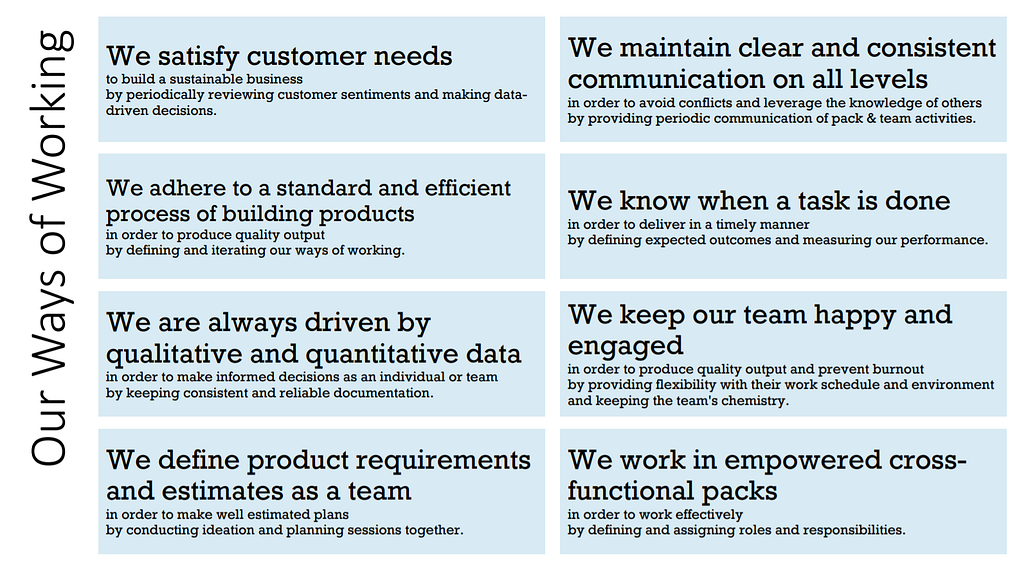 Our Ways of Working

We satisfy customer needs
to build a sustainable business
by periodically reviewing customer sentiments and making data-driven decisions.

We adhere to a standard and efficient process of building products
in order to produce quality output
by defining and iterating our ways of working.

We are always driven by qualitative and quantitative data
in order to make informed decisions as an individual or team
by keeping consistent and reliable documentation.

We define product requirements and estimates as a team
in order to make well estimated plans
by conducting ideation and planning sessions together.

We maintain clear and consistent communication on all levels
in order to avoid conflicts and leverage the knowledge of others
by providing periodic communication of pack & team activities.

We know when a task is done
in order to deliver in a timely manner
by defining expected outcomes and measuring our performance.

We keep our team happy and engaged
in order to produce quality output and prevent burnout
by providing flexibility with their work schedule and environment and keeping the team's chemistry.

We work in empowered cross-functional packs
in order to work effectively
by defining and assigning roles and responsibilities.